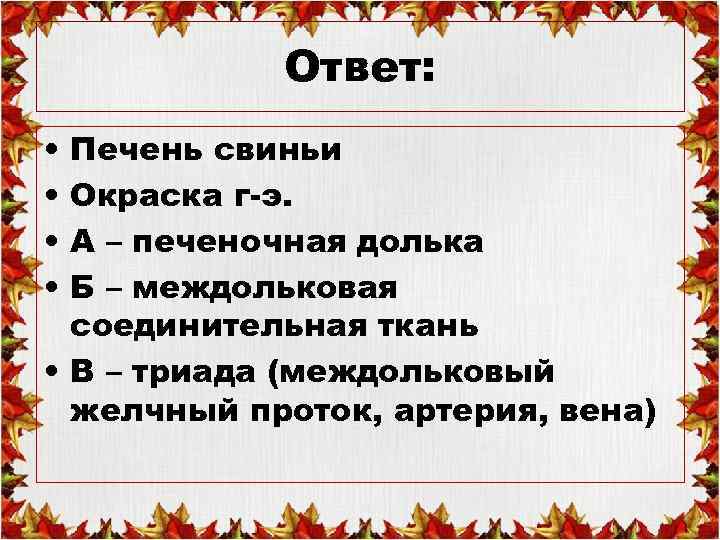 Ответ:

• Печень свиньи
• Окраска г-э.
• А – печеночная долька
• Б – междольковая соединительная ткань
• В – триада (междольковый желчный проток, артерия, вена)